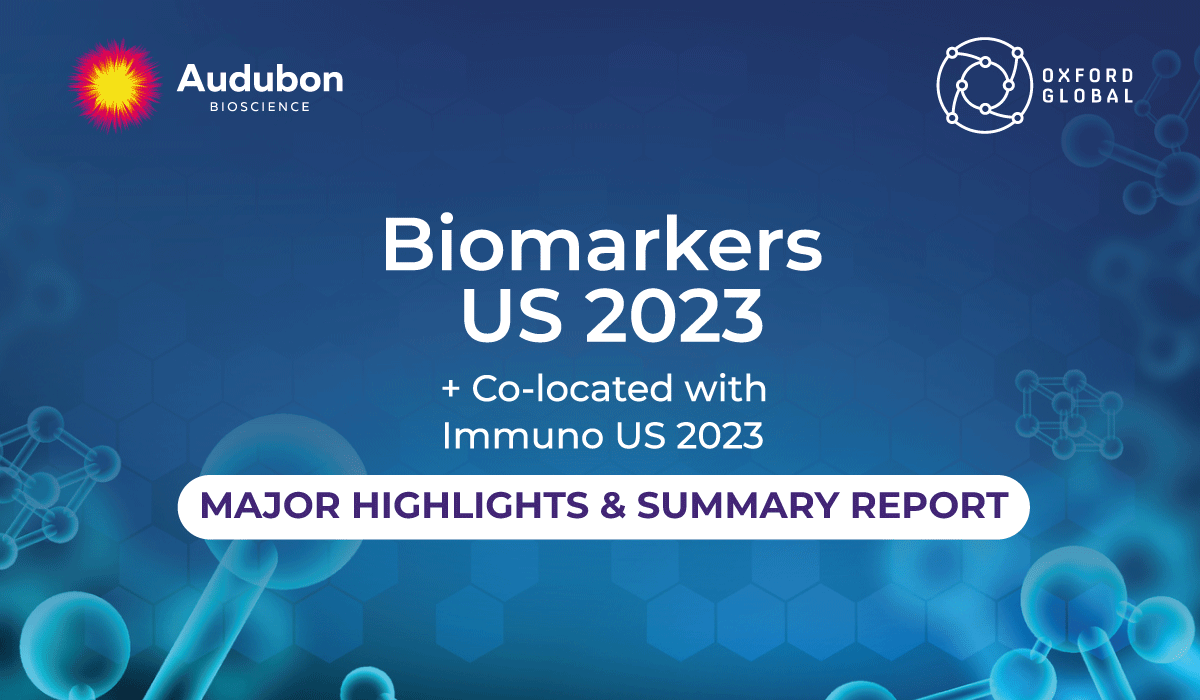 Audubon
BIOSCIENCE

OXFORD
GLOBAL

Biomarkers
US 2023

+ Co-located with
Immuno US 2023

MAJOR HIGHLIGHTS & SUMMARY REPORT